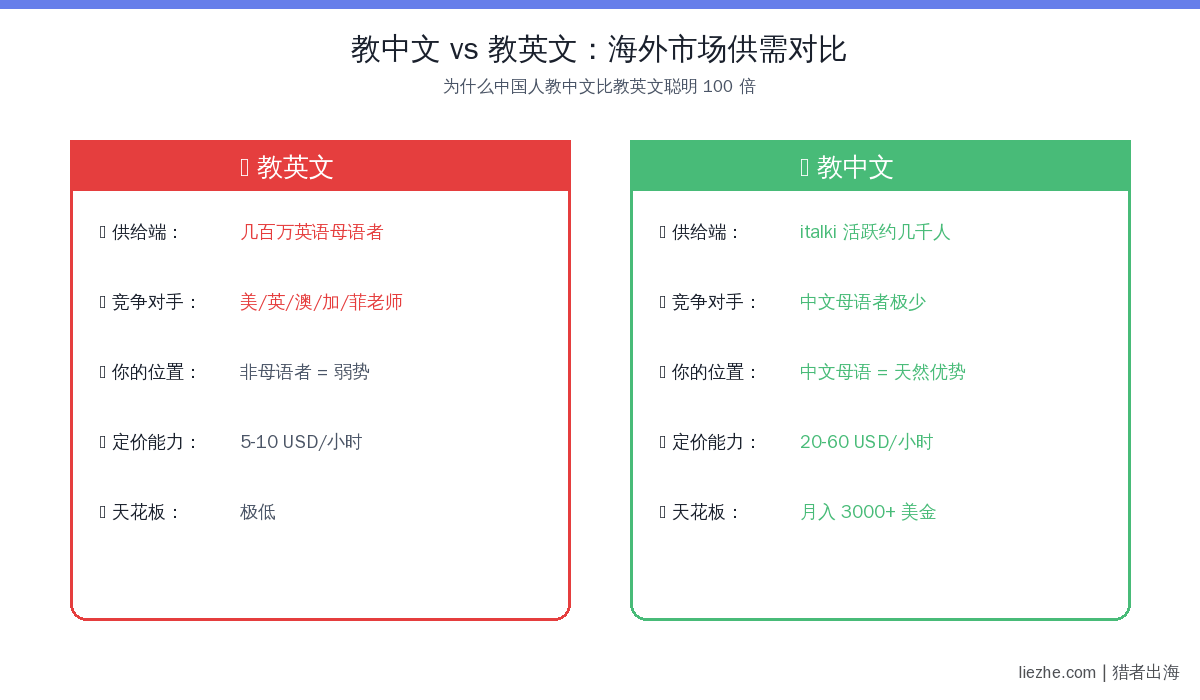 教中文 vs 教英文：海外市场供需对比

为什么中国人教中文比教英文聪明 100 倍

教英文

供给端： 几百万英语母语者

竞争对手： 美/英/澳/加/菲老师

你的位置： 非母语者 = 弱势

定价能力： 5-10 USD/小时

天花板： 极低

教中文

供给端： italki 活跃约几千人

竞争对手： 中文母语者极少

你的位置： 中文母语 = 天然优势

定价能力： 20-60 USD/小时

天花板： 月入 3000+ 美金

liezhe.com | 猎者出海